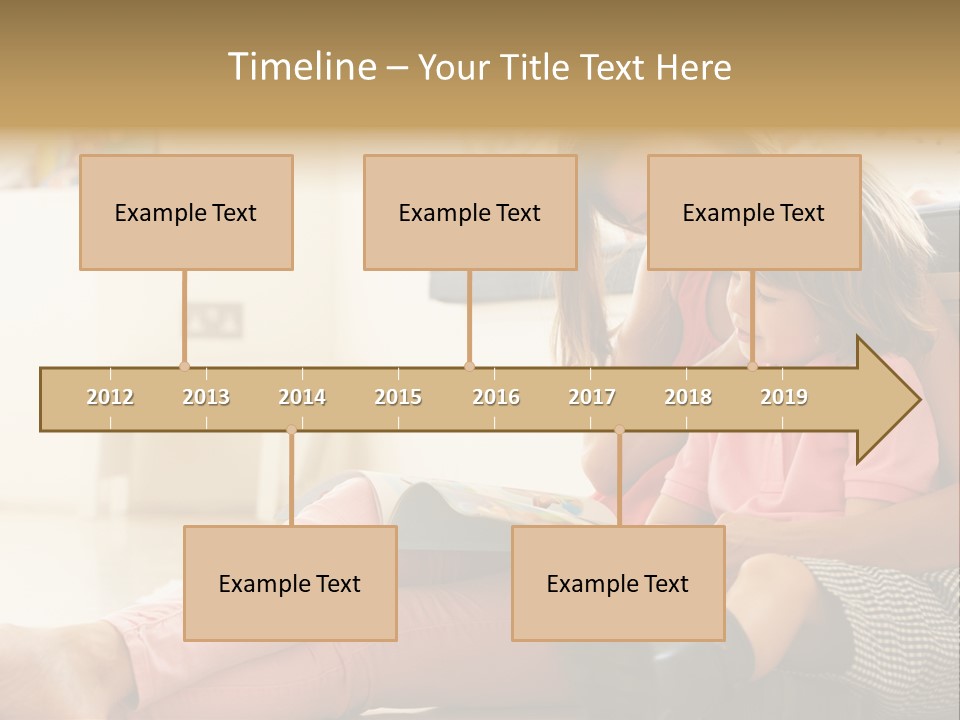 Timeline – Your Title Text Here

Example Text

Example Text

Example Text

2012 2013 2014 2015 2016 2017 2018 2019

Example Text

Example Text